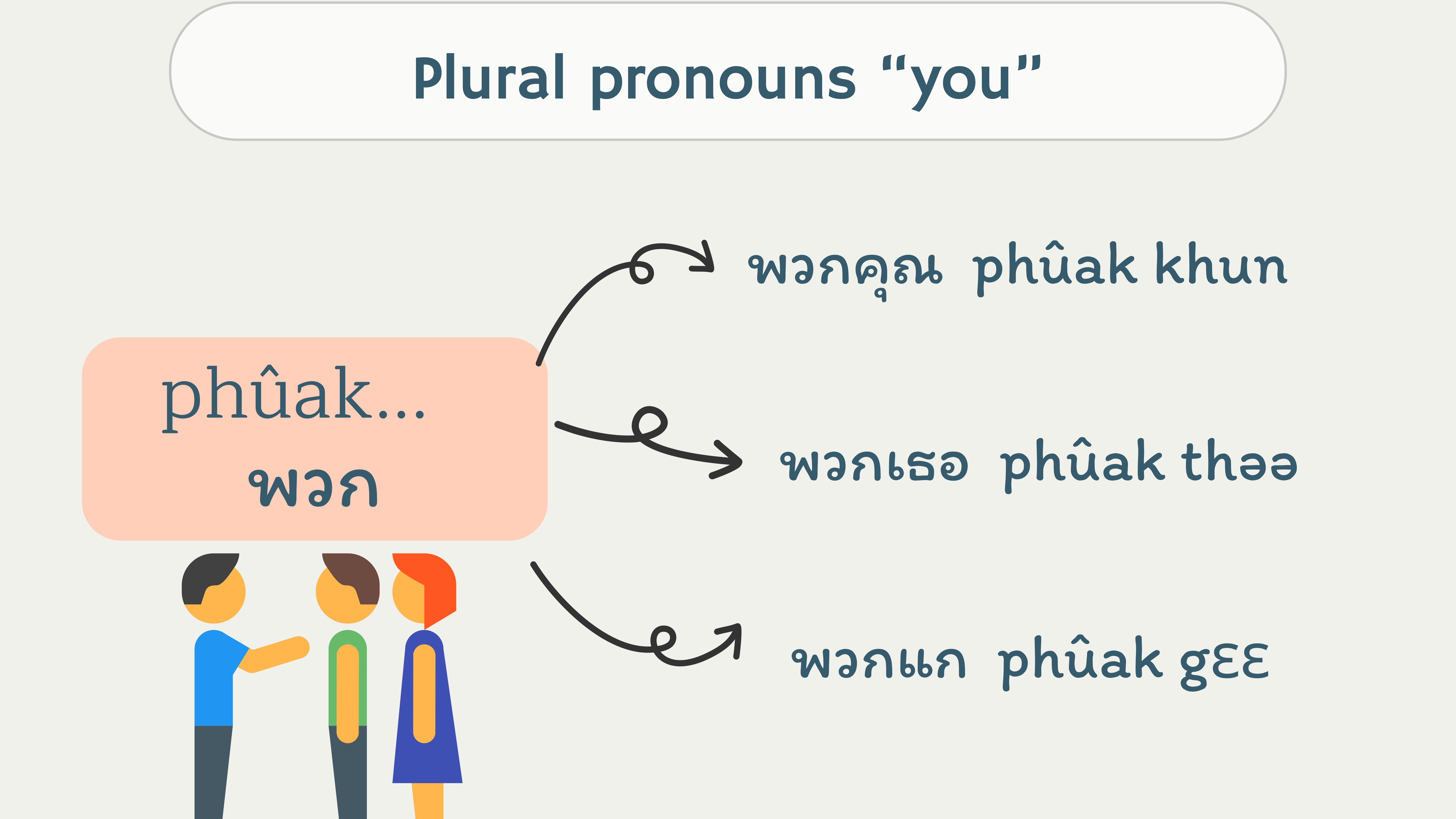 Plural pronouns “you”

phûak...
พวก

พวกคุณ phûak khun

พวกเธอ phûak thəə

พวกแก phûak gɛɛ